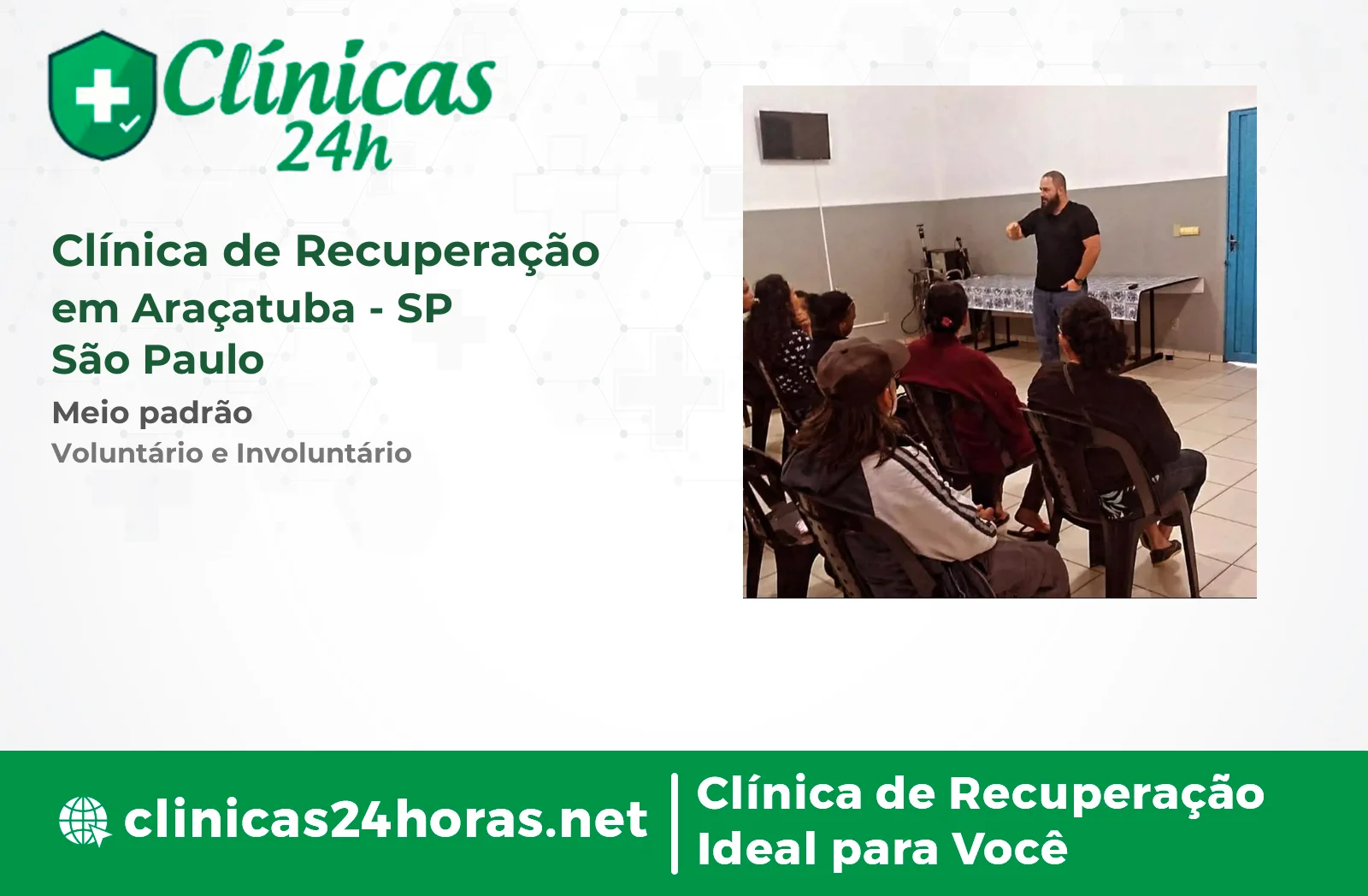 Clínicas 24h

Clínica de Recuperação em Araçatuba - SP
São Paulo

Meio padrão

Voluntário e Involuntário

clinicas24horas.net

Clínica de Recuperação Ideal para Você